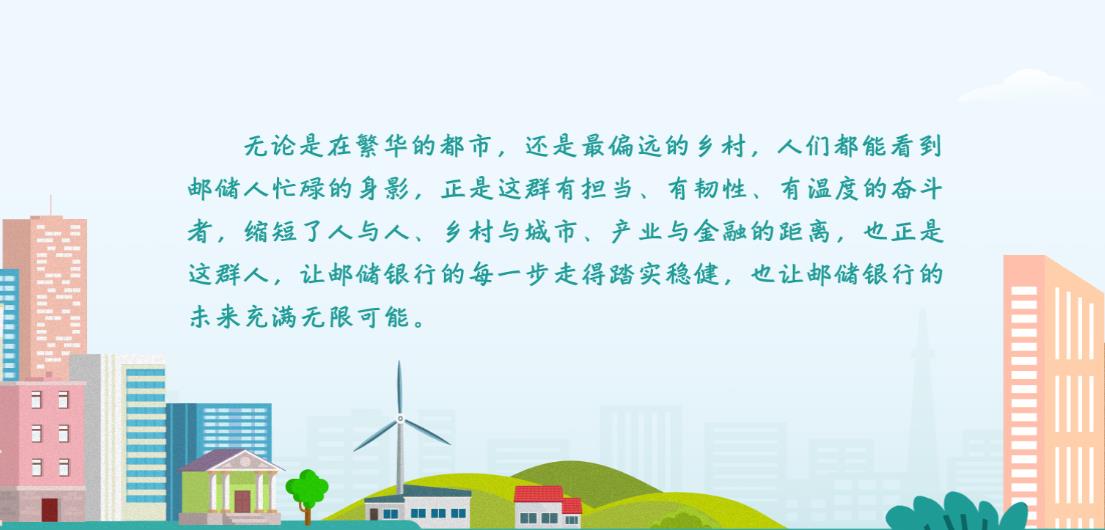 无论是在繁华的都市，还是最偏远的乡村，人们都能看到邮储人忙碌的身影，正是这群有担当、有韧性、有温度的奋斗者，缩短了人与人、乡村与城市、产业与金融的距离，也正是这群人，让邮储银行的每一步走得踏实稳健，也让邮储银行的未来充满无限可能。